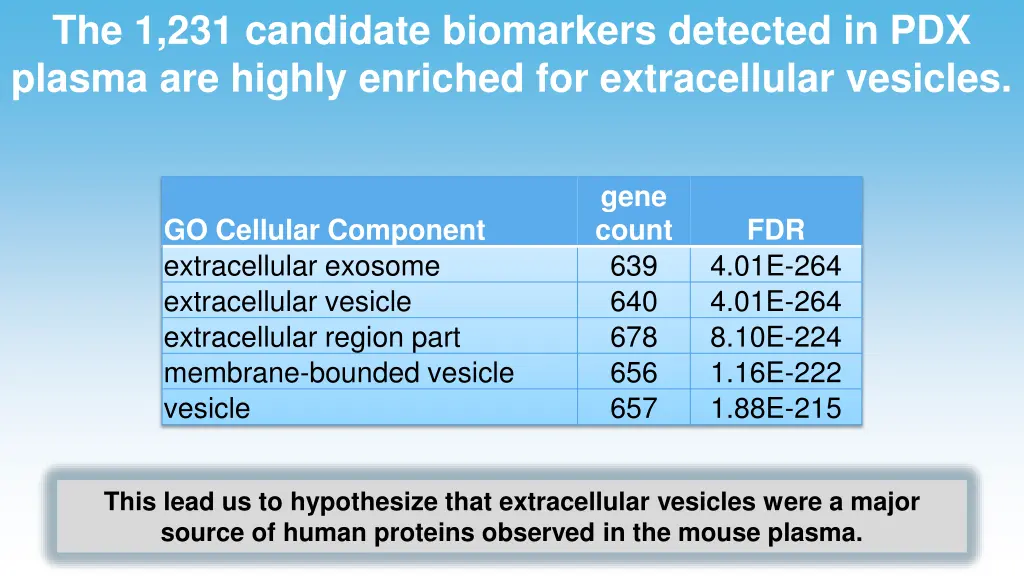 The 1,231 candidate biomarkers detected in PDX plasma are highly enriched for extracellular vesicles.

| GO Cellular Component | gene count | FDR |
|---|---|---|
| extracellular exosome | 639 | 4.01E-264 |
| extracellular vesicle | 640 | 4.01E-264 |
| extracellular region part | 678 | 8.10E-224 |
| membrane-bounded vesicle | 656 | 1.16E-222 |
| vesicle | 657 | 1.88E-215 |

This lead us to hypothesize that extracellular vesicles were a major source of human proteins observed in the mouse plasma.